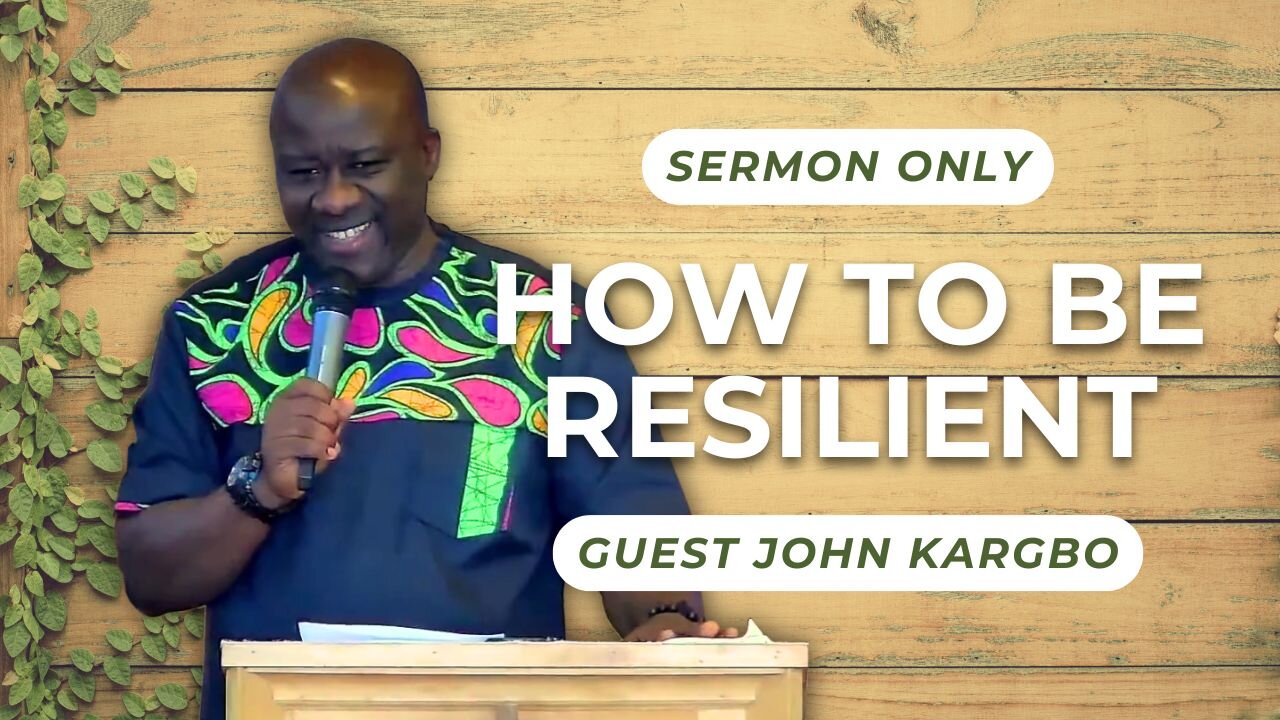 SERMON ONLY

HOW TO BE RESILIENT

GUEST JOHN KARGBO